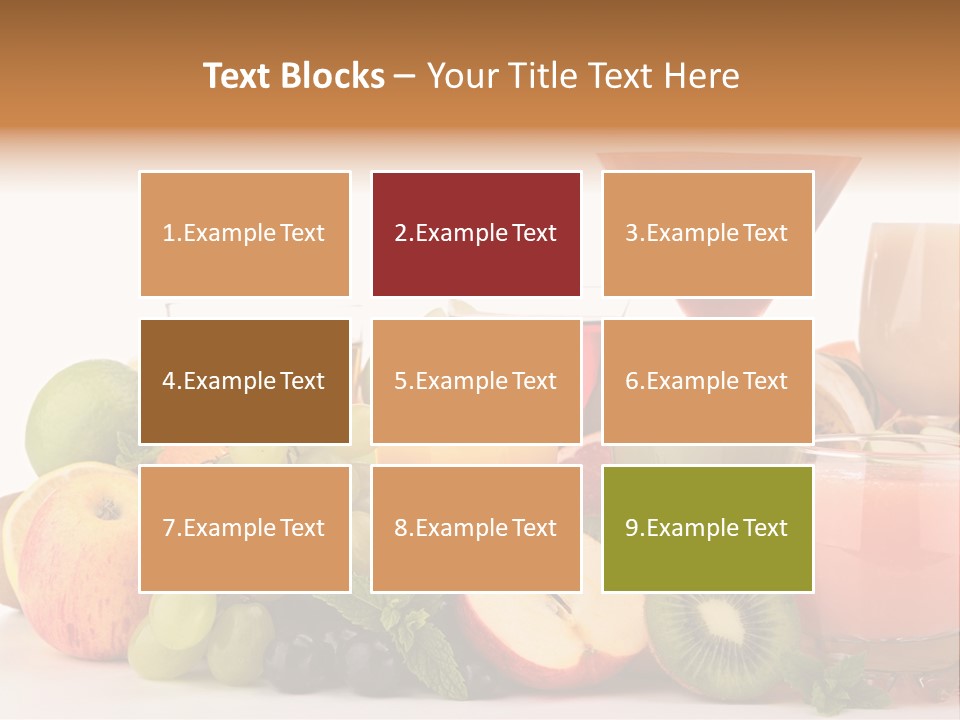 Text Blocks – Your Title Text Here

1.Example Text

2.Example Text

3.Example Text

4.Example Text

5.Example Text

6.Example Text

7.Example Text

8.Example Text

9.Example Text